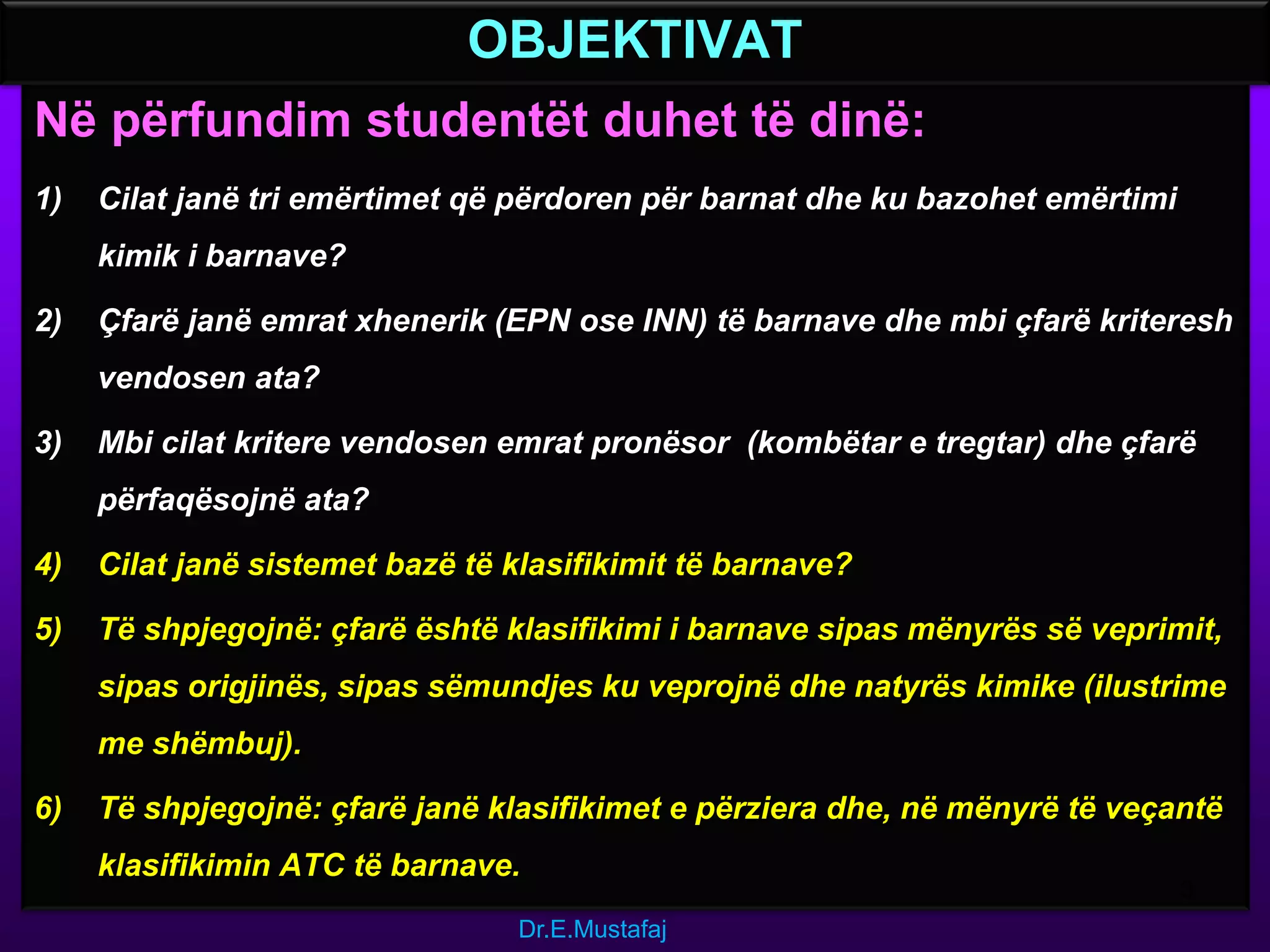 OBJEKTIVAT

Në përfundim studentët duhet të dinë:

1) Cilat janë tri emërtimet që përdoren për barnat dhe ku bazohet emërtimi kimik i barnave?

2) Çfarë janë emrat xhenerik (EPN ose INN) të barnave dhe mbi çfarë kriteresh vendosen ata?

3) Mbi cilat kritere vendosen emrat pronësor (kombëtar e tregtar) dhe çfarë përfaqësojnë ata?

4) Cilat janë sistemet bazë të klasifikimit të barnave?

5) Të shpjegojnë: çfarë është klasifikimi i barnave sipas mënyrës së veprimit, sipas origjinës, sipas sëmundjes ku veprojnë dhe natyrës kimike (ilustrime me shëmbuj).

6) Të shpjegojnë: çfarë janë klasifikimet e përziera dhe, në mënyrë të veçantë klasifikimin ATC të barnave.

Dr.E.Mustafaj